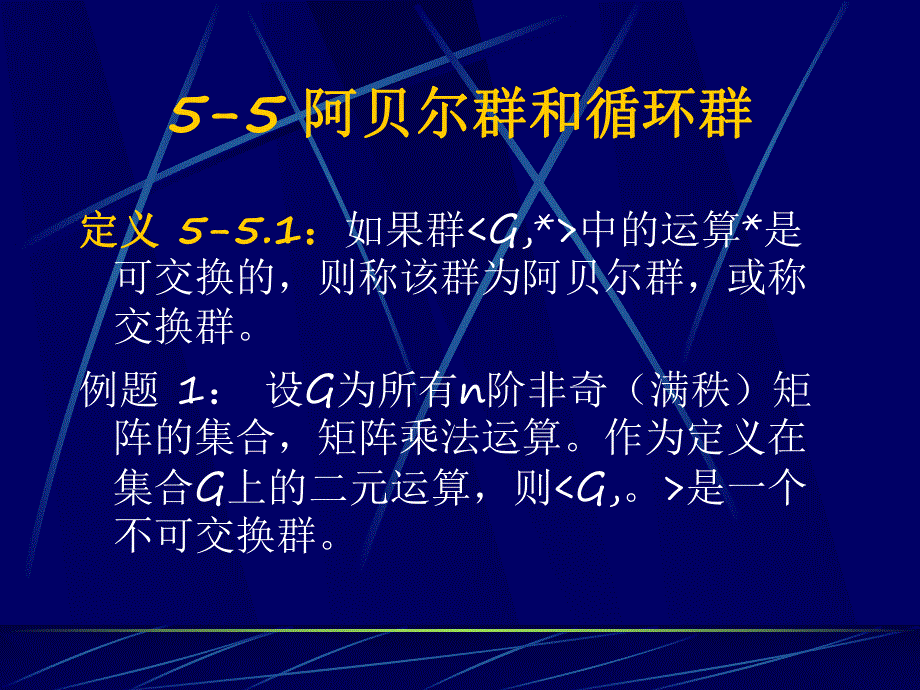 5-5 阿贝尔群和循环群

定义 5-5.1：如果群<G,*>中的运算*是可交换的，则称该群为阿贝尔群，或称交换群。

例题 1： 设G为所有n阶非奇（满秩）矩阵的集合，矩阵乘法运算。作为定义在集合G上的二元运算，则<G,。>是一个不可交换群。